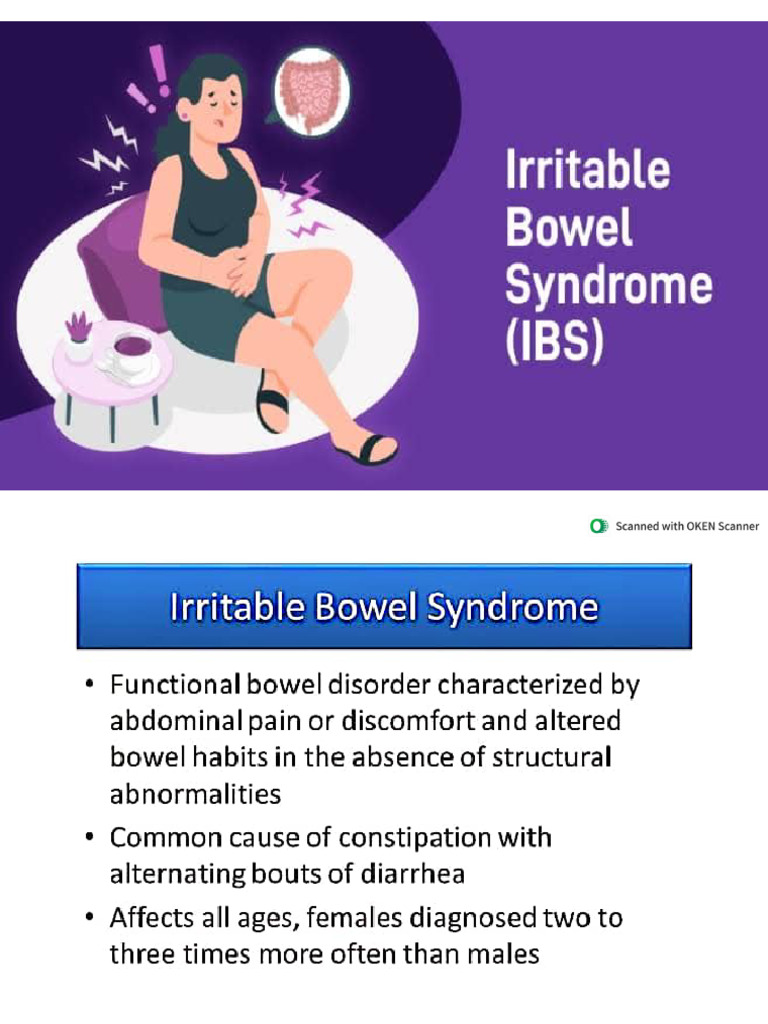 Irritable Bowel Syndrome (IBS)

Scanned with OKEN Scanner

Irritable Bowel Syndrome

• Functional bowel disorder characterized by abdominal pain or discomfort and altered bowel habits in the absence of structural abnormalities

• Common cause of constipation with alternating bouts of diarrhea

• Affects all ages, females diagnosed two to three times more often than males